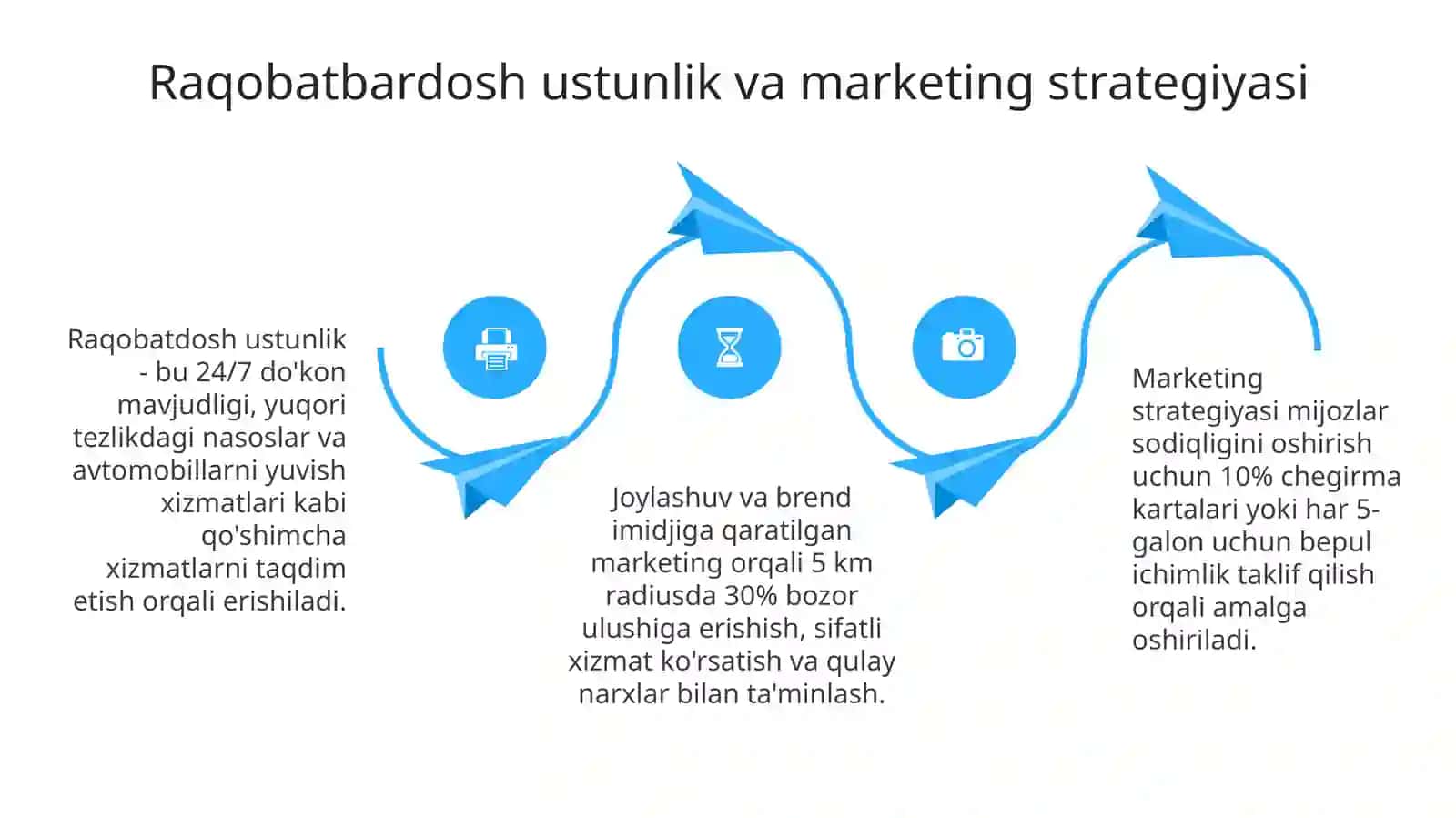 Raqobatbardosh ustunlik va marketing strategiyasi

Raqobatdosh ustunlik - bu 24/7 do'kon mavjudligi, yuqori tezlikdagi nasoslar va avtomobillarni yuvish xizmatlari kabi qo'shimcha xizmatlarni taqdim etish orqali erishiladi.

Joylashuv va brend imidjiga qaratilgan marketing orqali 5 km radiusda 30% bozor ulushiga erishish, sifatli xizmat ko'rsatish va qulay narxlar bilan ta'minlash.

Marketing strategiyasi mijozlar sodiqligini oshirish uchun 10% chegirma kartalari yoki har 5-galon uchun bepul ichimlik taklif qilish orqali amalga oshiriladi.